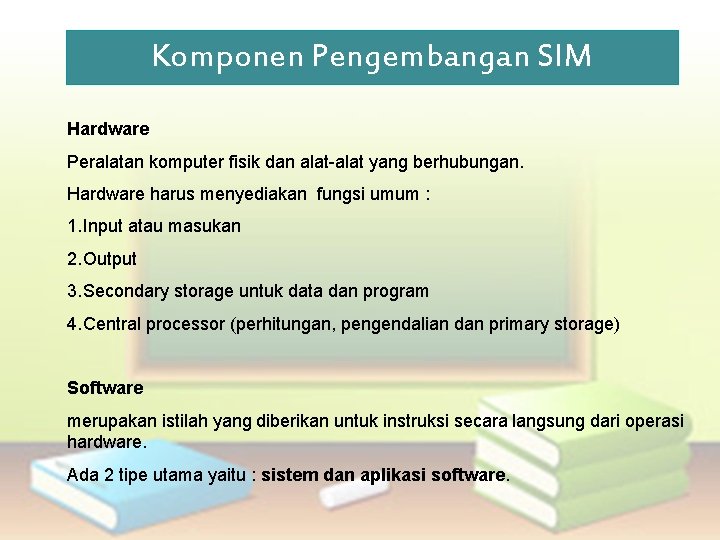 Komponen Pengembangan SIM

Hardware

Peralatan komputer fisik dan alat-alat yang berhubungan.

Hardware harus menyediakan fungsi umum :

1.Input atau masukan

2.Output

3.Secondary storage untuk data dan program

4.Central processor (perhitungan, pengendalian dan primary storage)

Software

merupakan istilah yang diberikan untuk instruksi secara langsung dari operasi hardware.

Ada 2 tipe utama yaitu : sistem dan aplikasi software.